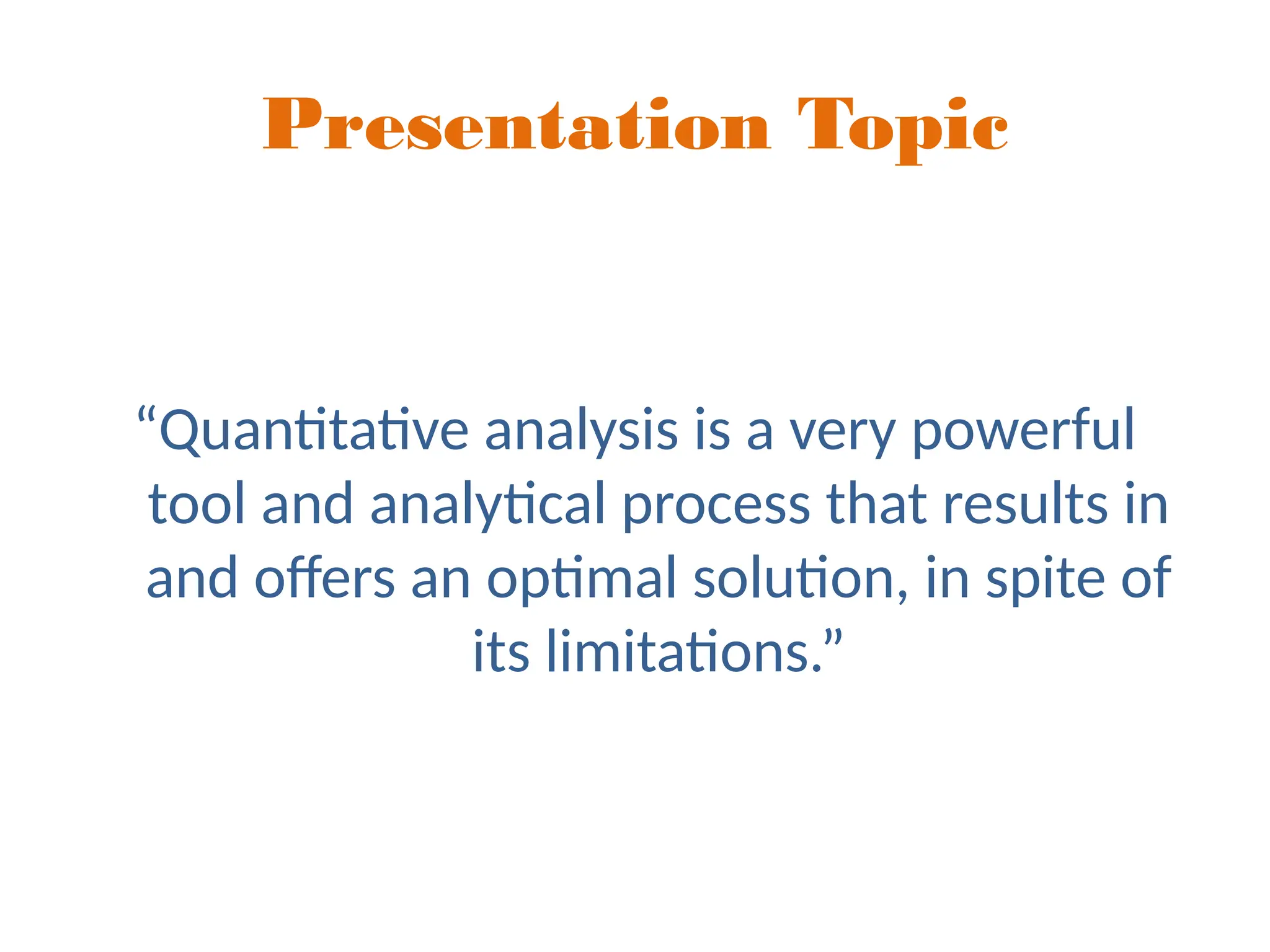 Presentation Topic

“Quantitative analysis is a very powerful tool and analytical process that results in and offers an optimal solution, in spite of its limitations.”